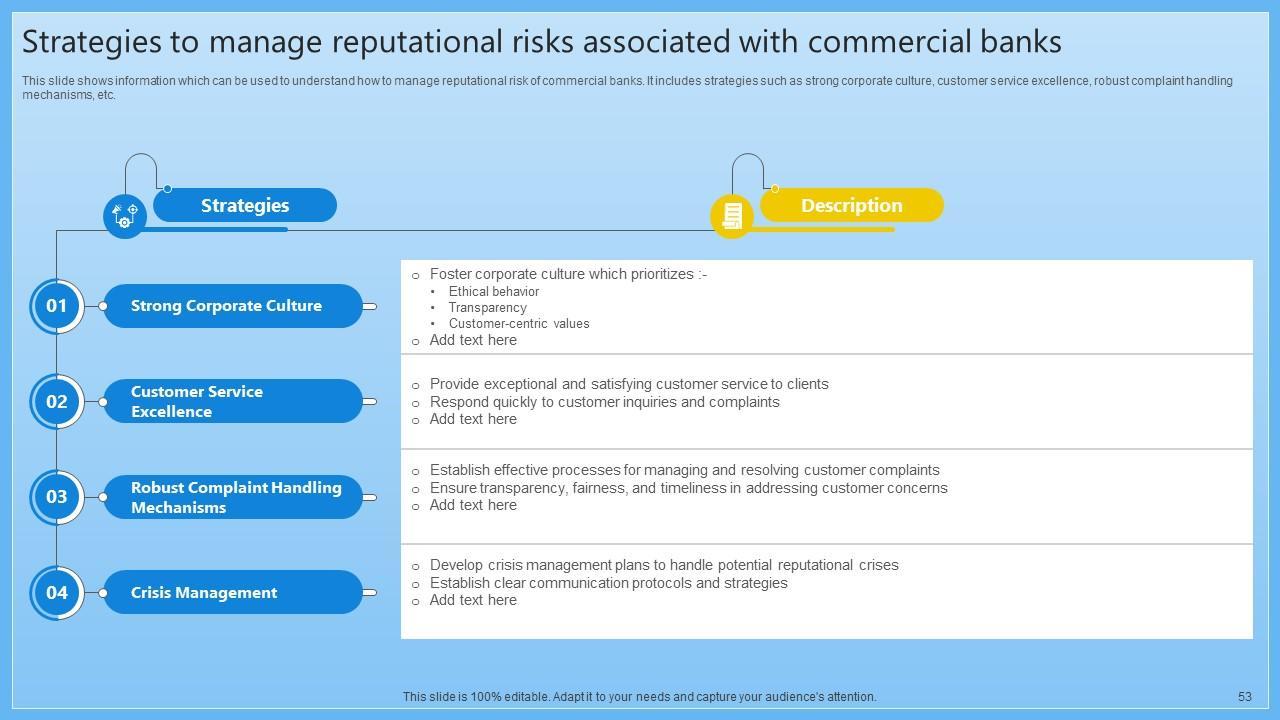 Strategies to manage reputational risks associated with commercial banks

This slide shows information which can be used to understand how to manage reputational risk of commercial banks. It includes strategies such as strong corporate culture, customer service excellence, robust complaint handling mechanisms, etc.

Strategies

Description

01 Strong Corporate Culture

○ Foster corporate culture which prioritizes :-
• Ethical behavior
• Transparency
• Customer-centric values
○ Add text here

02 Customer Service Excellence

○ Provide exceptional and satisfying customer service to clients
○ Respond quickly to customer inquiries and complaints
○ Add text here

03 Robust Complaint Handling Mechanisms

○ Establish effective processes for managing and resolving customer complaints
○ Ensure transparency, fairness, and timeliness in addressing customer concerns
○ Add text here

04 Crisis Management

○ Develop crisis management plans to handle potential reputational crises
○ Establish clear communication protocols and strategies
○ Add text here

This slide is 100% editable. Adapt it to your needs and capture your audience's attention.

53